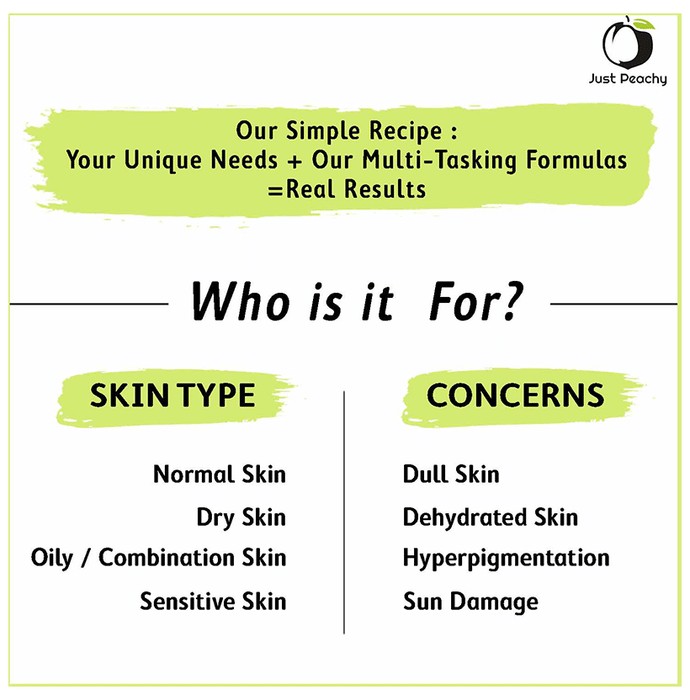 Just Peachy

Our Simple Recipe :
Your Unique Needs + Our Multi-Tasking Formulas
=Real Results

Who is it For?

SKIN TYPE

Normal Skin
Dry Skin
Oily / Combination Skin
Sensitive Skin

CONCERNS

Dull Skin
Dehydrated Skin
Hyperpigmentation
Sun Damage